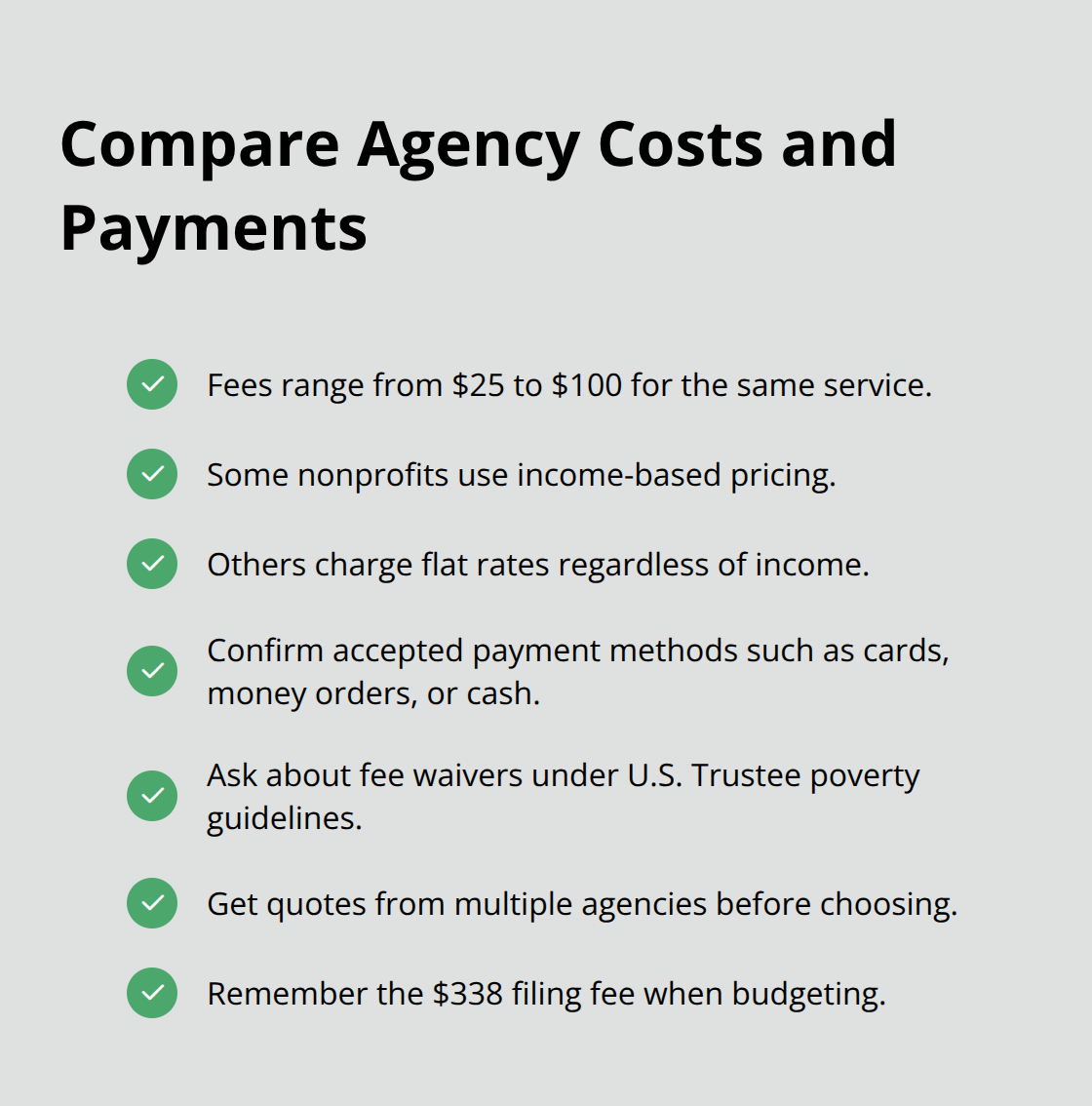 Compare Agency Costs and Payments

Fees range from \$25 to \$100 for the same service.

Some nonprofits use income-based pricing.

Others charge flat rates regardless of income.

Confirm accepted payment methods such as cards, money orders, or cash.

Ask about fee waivers under U.S. Trustee poverty guidelines.

Get quotes from multiple agencies before choosing.

Remember the \$338 filing fee when budgeting.